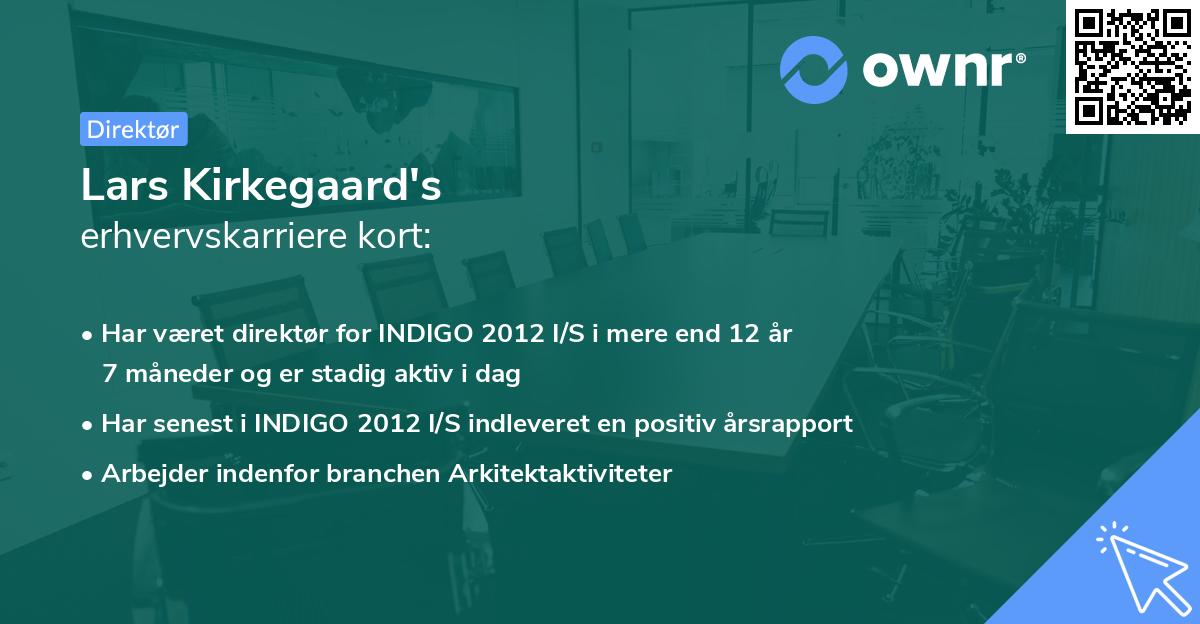 ownr®

Direktør

Lars Kirkegaard's
erhvervskarriere kort:

• Har været direktør for INDIGO 2012 I/S i mere end 12 år 7 måneder og er stadig aktiv i dag

• Har senest i INDIGO 2012 I/S indleveret en positiv årsrapport

• Arbejder indenfor branchen Arkitektaktiviteter